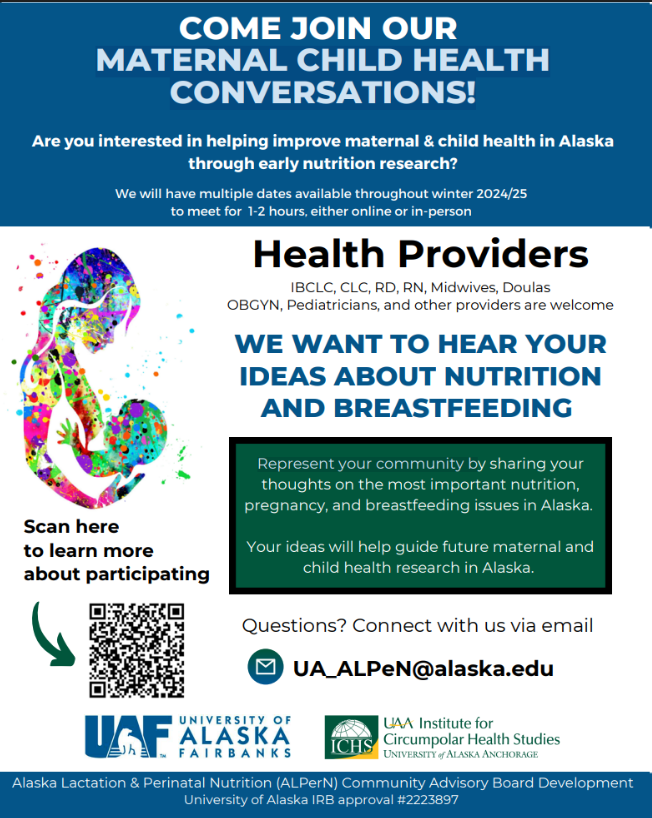 COME JOIN OUR
MATERNAL CHILD HEALTH
CONVERSATIONS!

Are you interested in helping improve maternal & child health in Alaska through early nutrition research?

We will have multiple dates available throughout winter 2024/25 to meet for 1-2 hours, either online or in-person

Health Providers

IBCLC, CLC, RD, RN, Midwives, Doulas
OBGYN, Pediatricians, and other providers are welcome

WE WANT TO HEAR YOUR IDEAS ABOUT NUTRITION AND BREASTFEEDING

Represent your community by sharing your thoughts on the most important nutrition, pregnancy, and breastfeeding issues in Alaska.

Your ideas will help guide future maternal and child health research in Alaska.

Scan here to learn more about participating

Questions? Connect with us via email

UA_ALPeN@alaska.edu

UAF UNIVERSITY OF ALASKA FAIRBANKS

ICHS UAA Institute for Circumpolar Health Studies UNIVERSITY of ALASKA ANCHORAGE

Alaska Lactation & Perinatal Nutrition (ALPerN) Community Advisory Board Development
University of Alaska IRB approval #2223897